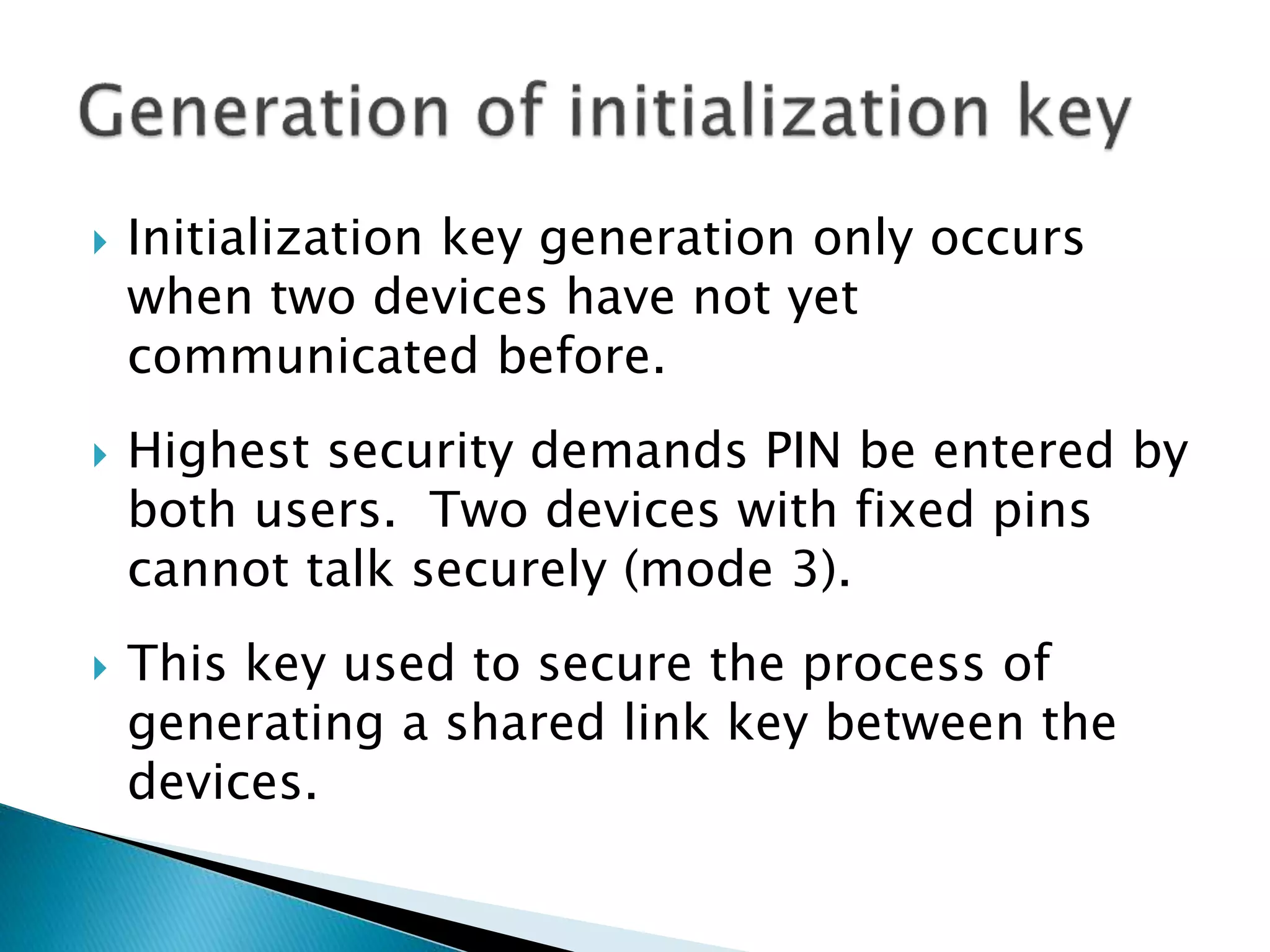 Generation of initialization key

Initialization key generation only occurs when two devices have not yet communicated before.

Highest security demands PIN be entered by both users.  Two devices with fixed pins cannot talk securely (mode 3).

This key used to secure the process of generating a shared link key between the devices.